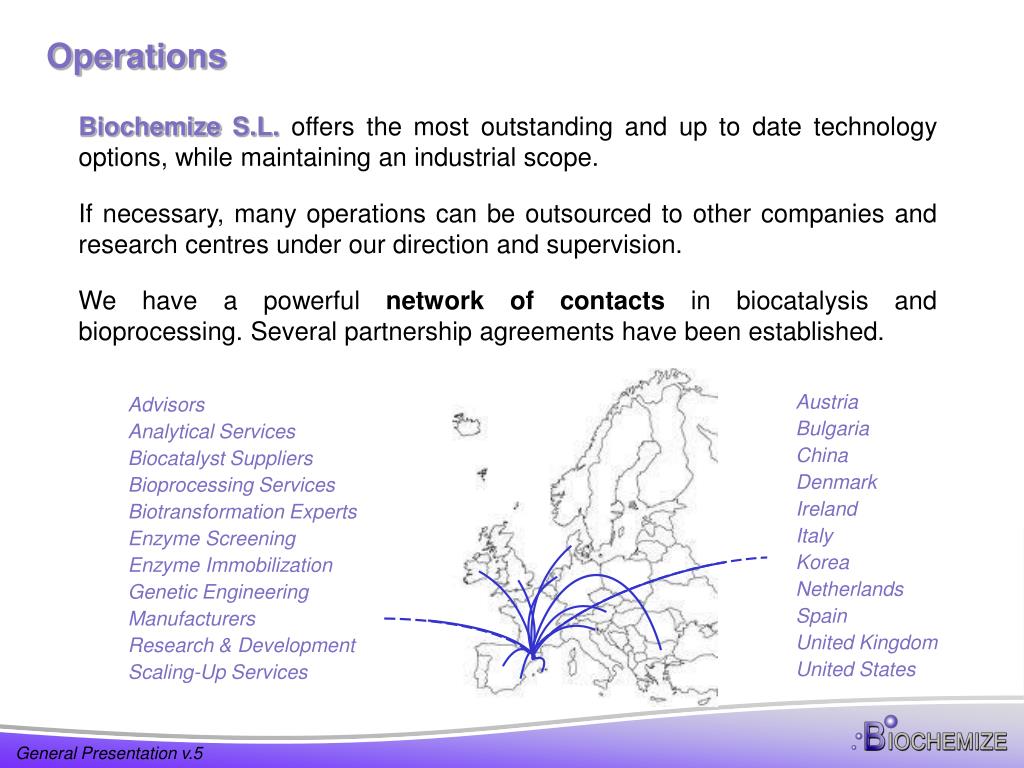 Operations

Biochemize S.L. offers the most outstanding and up to date technology options, while maintaining an industrial scope.

If necessary, many operations can be outsourced to other companies and research centres under our direction and supervision.

We have a powerful network of contacts in biocatalysis and bioprocessing. Several partnership agreements have been established.

Advisors
Analytical Services
Biocatalyst Suppliers
Bioprocessing Services
Biotransformation Experts
Enzyme Screening
Enzyme Immobilization
Genetic Engineering
Manufacturers
Research & Development
Scaling-Up Services

Austria
Bulgaria
China
Denmark
Ireland
Italy
Korea
Netherlands
Spain
United Kingdom
United States

General Presentation v.5

BIOCHEMIZE